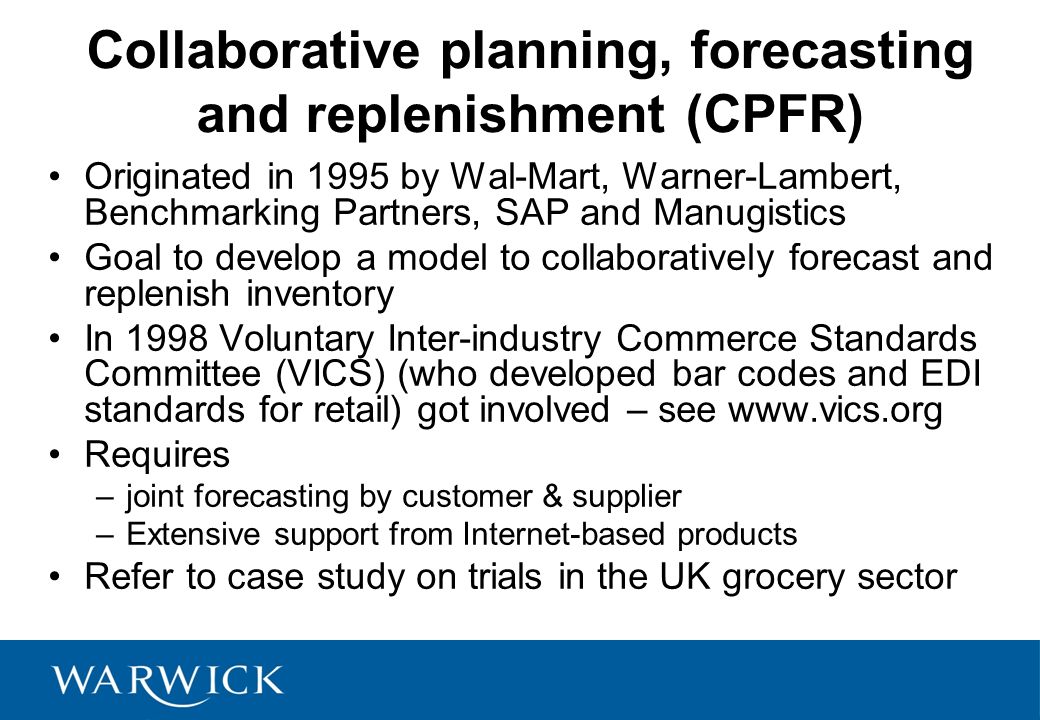 Collaborative planning, forecasting and replenishment (CPFR)

• Originated in 1995 by Wal-Mart, Warner-Lambert, Benchmarking Partners, SAP and Manugistics
• Goal to develop a model to collaboratively forecast and replenish inventory
• In 1998 Voluntary Inter-industry Commerce Standards Committee (VICS) (who developed bar codes and EDI standards for retail) got involved – see www.vics.org
• Requires
– joint forecasting by customer & supplier
– Extensive support from Internet-based products
• Refer to case study on trials in the UK grocery sector

WARWICK